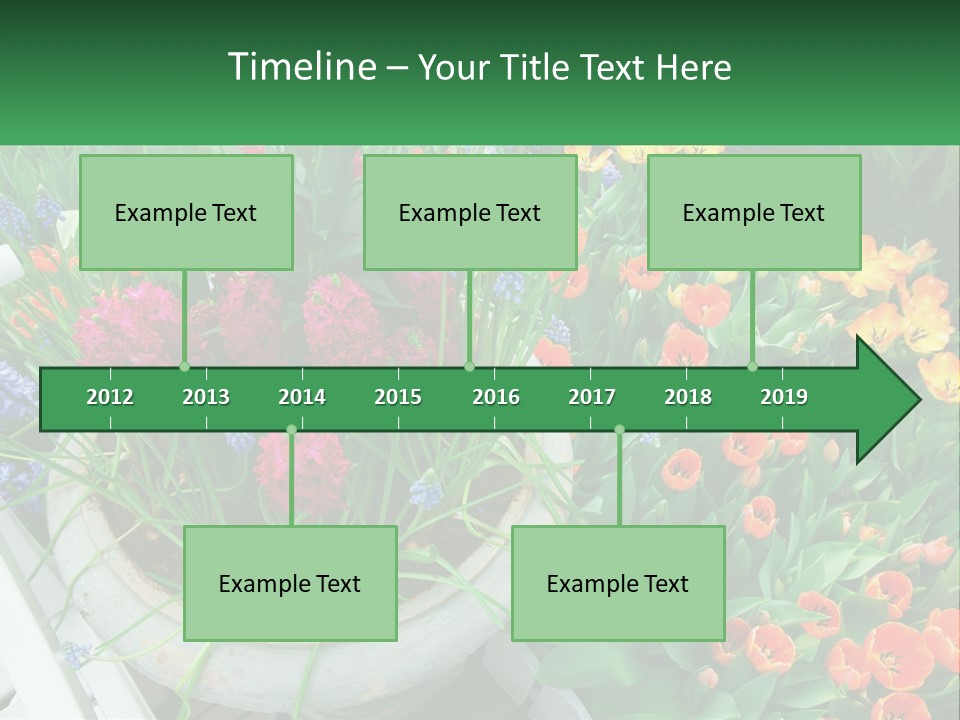 Timeline – Your Title Text Here

Example Text

Example Text

Example Text

2012 2013 2014 2015 2016 2017 2018 2019

Example Text

Example Text